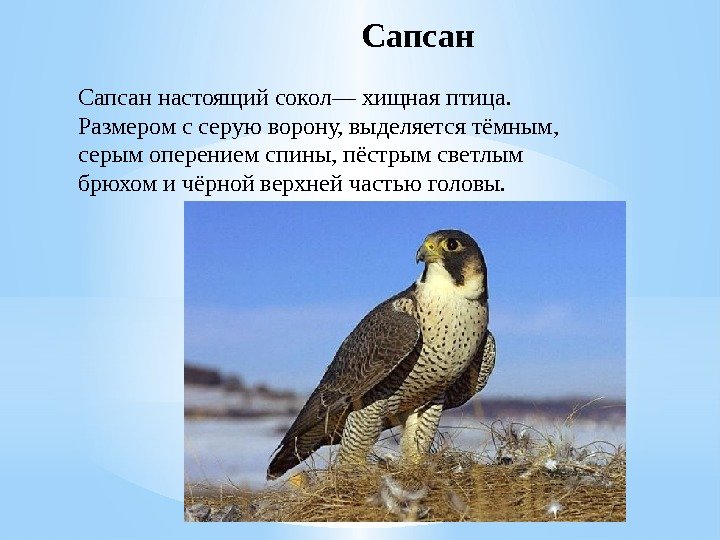 Сапсан

Сапсан настоящий сокол— хищная птица. Размером с серую ворону, выделяется тёмным, серым оперением спины, пёстрым светлым брюхом и чёрной верхней частью головы.